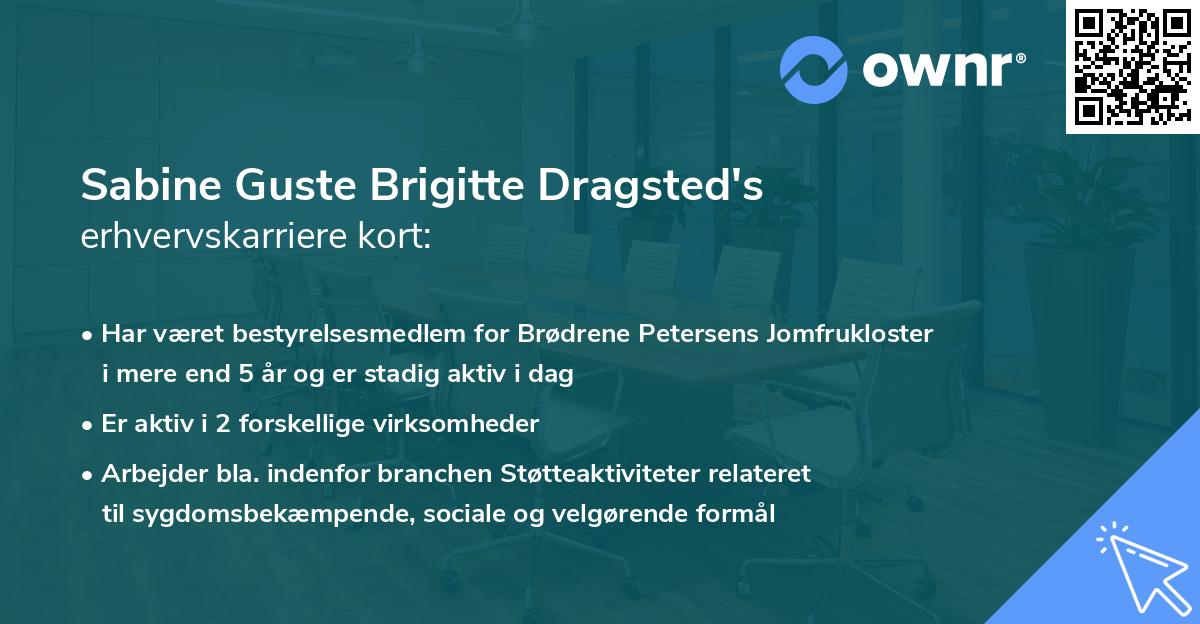 ownr®

Sabine Guste Brigitte Dragsted's
erhvervskarriere kort:

• Har været bestyrelsesmedlem for Brødrene Petersens Jomfrukloster i mere end 5 år og er stadig aktiv i dag
• Er aktiv i 2 forskellige virksomheder
• Arbejder bla. indenfor branchen Støtteaktiviteter relateret til sygdomsbekæmpende, sociale og velgørende formål